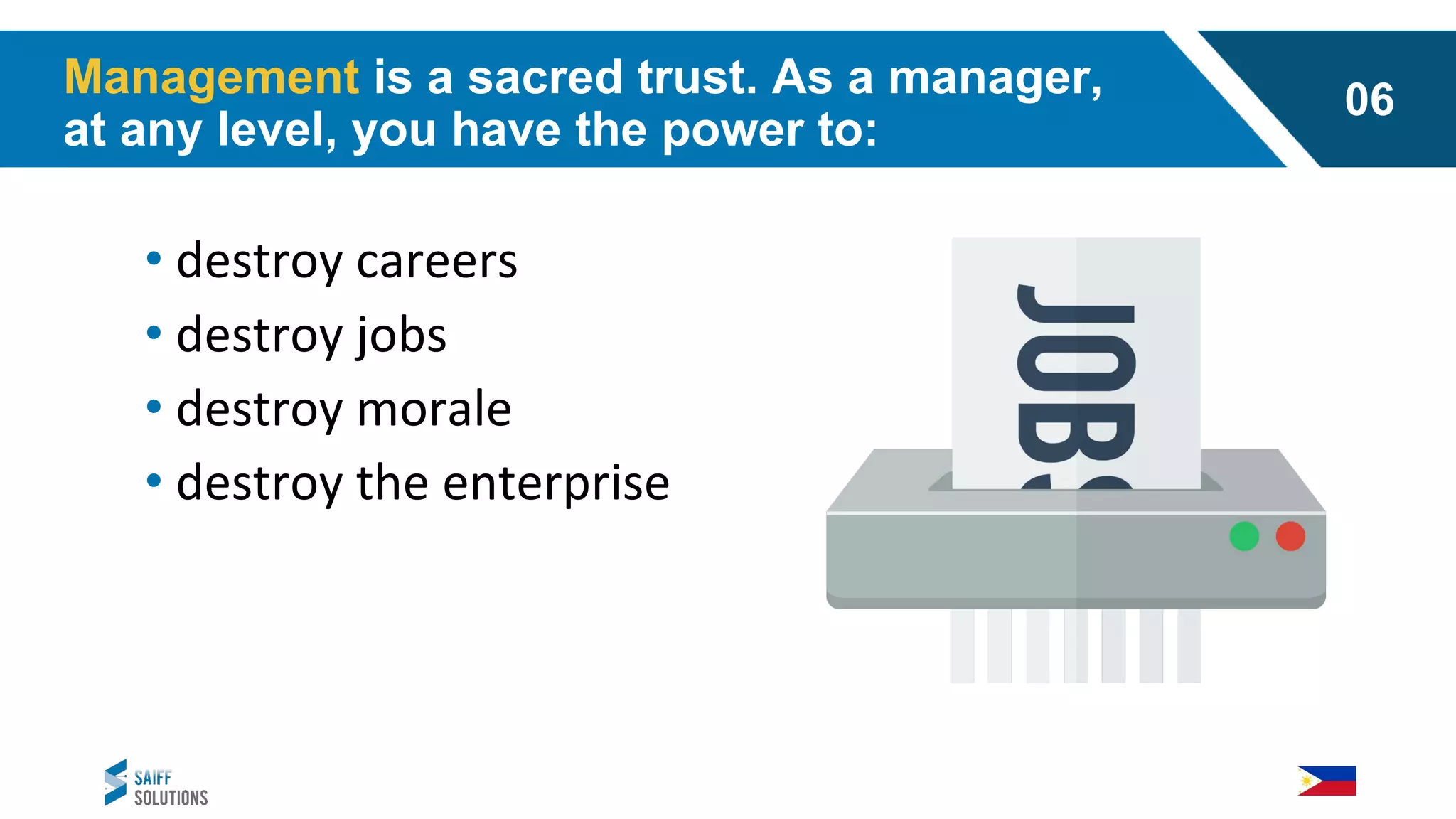 Management is a sacred trust. As a manager, at any level, you have the power to:

06

• destroy careers
• destroy jobs
• destroy morale
• destroy the enterprise

JOBS

SAIFF SOLUTIONS